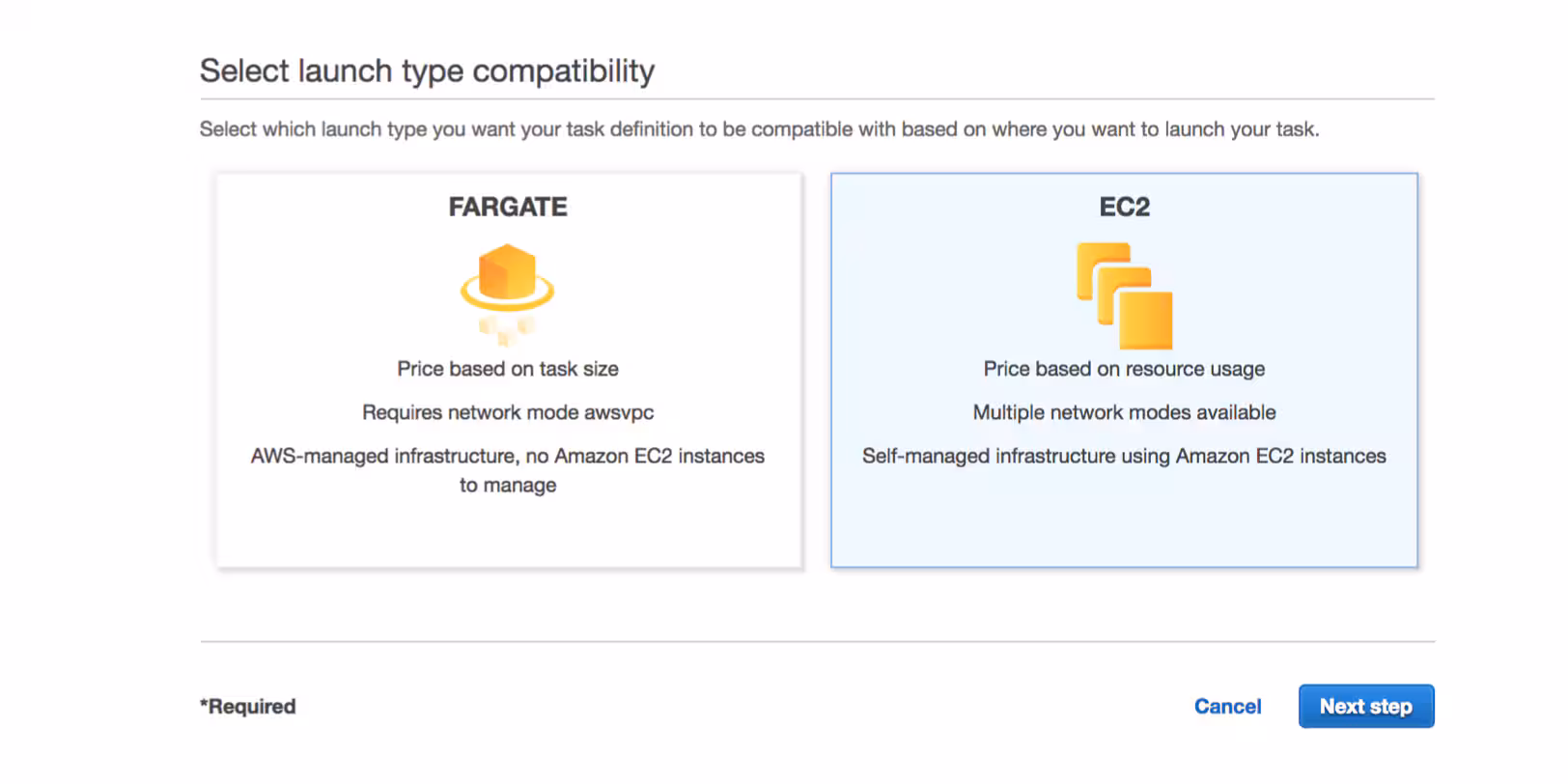 Select launch type compatibility

Select which launch type you want your task definition to be compatible with based on where you want to launch your task.

FARGATE

Price based on task size

Requires network mode awsvpc

AWS-managed infrastructure, no Amazon EC2 instances to manage

EC2

Price based on resource usage

Multiple network modes available

Self-managed infrastructure using Amazon EC2 instances

*Required

Cancel

Next step